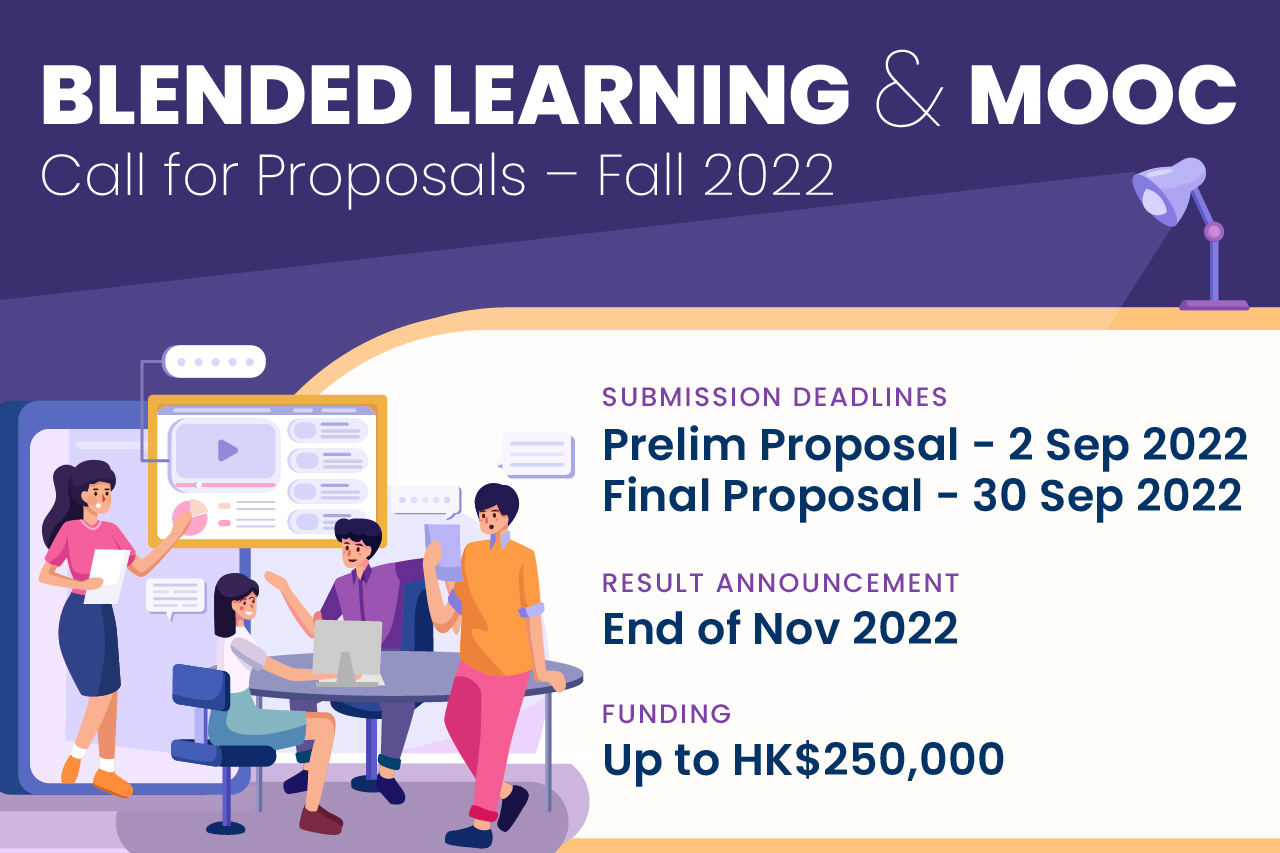 BLENDED LEARNING & MOOC
Call for Proposals – Fall 2022

SUBMISSION DEADLINES
Prelim Proposal - 2 Sep 2022
Final Proposal - 30 Sep 2022

RESULT ANNOUNCEMENT
End of Nov 2022

FUNDING
Up to HK$250,000